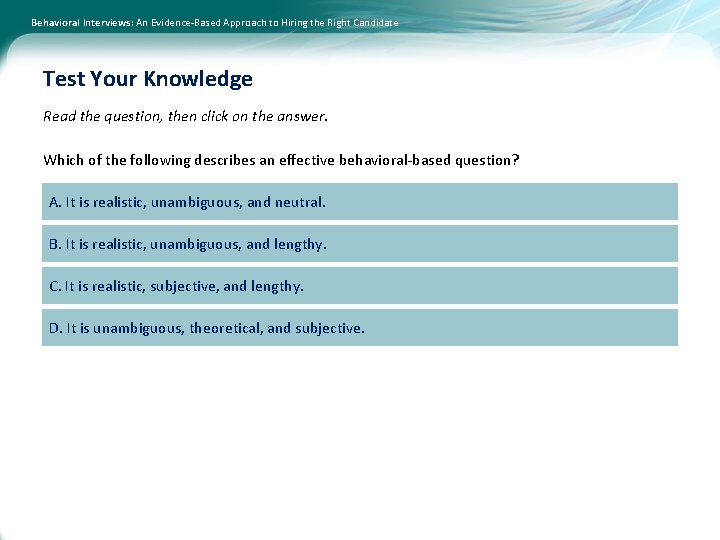 Behavioral Interviews: An Evidence-Based Approach to Hiring the Right Candidate

Test Your Knowledge

Read the question, then click on the answer.

Which of the following describes an effective behavioral-based question?

A. It is realistic, unambiguous, and neutral.

B. It is realistic, unambiguous, and lengthy.

C. It is realistic, subjective, and lengthy.

D. It is unambiguous, theoretical, and subjective.